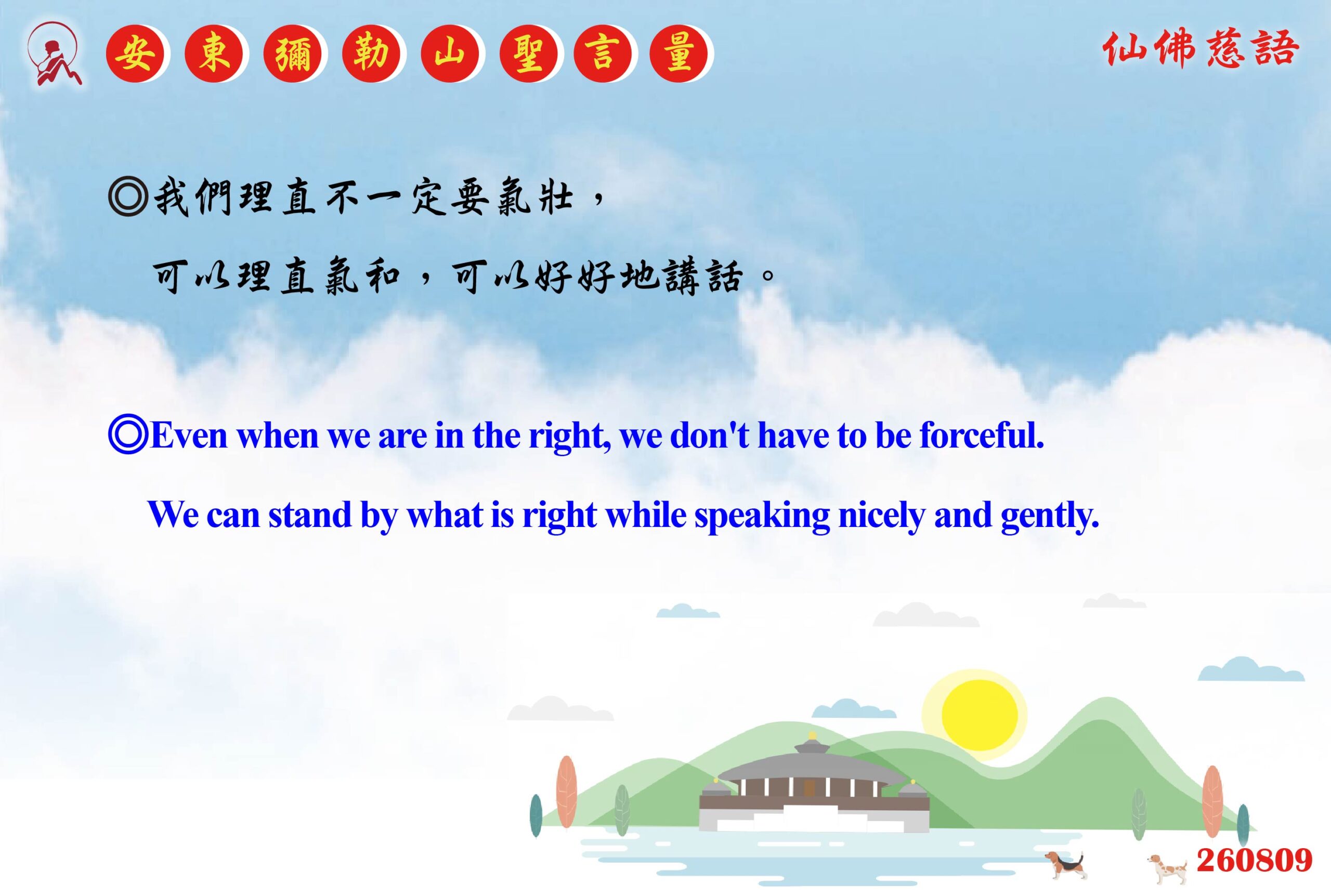 安東彌勒山聖言量

仙佛慈語

◎我們理直不一定要氣壯，

可以理直氣和，可以好好地講話。

◎Even when we are in the right, we don't have to be forceful.

We can stand by what is right while speaking nicely and gently.

260809